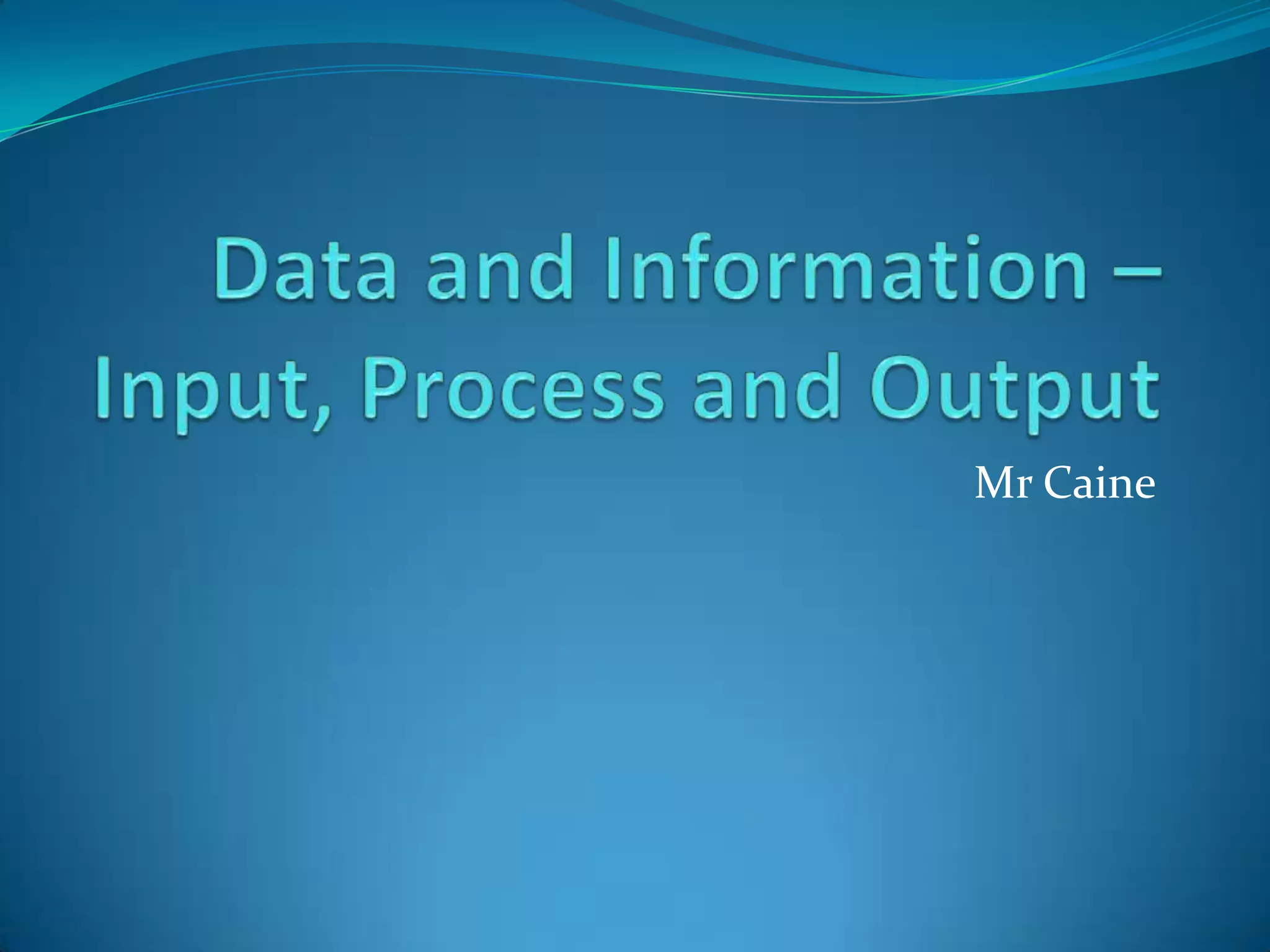 Data and Information – Input, Process and Output

Mr Caine